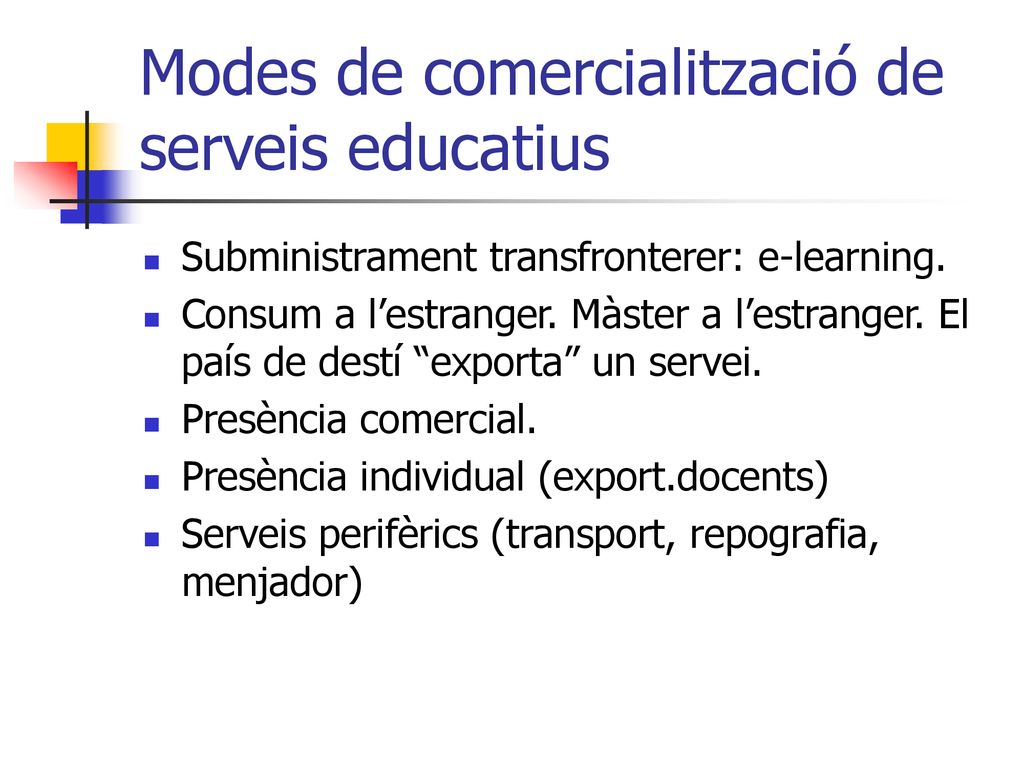 Modes de comercialització de serveis educatius

- Subministrament transfronterer: e-learning.
- Consum a l’estranger. Màster a l’estranger. El país de destí “exporta” un servei.
- Presència comercial.
- Presència individual (export.docents)
- Serveis perifèrics (transport, repografia, menjador)